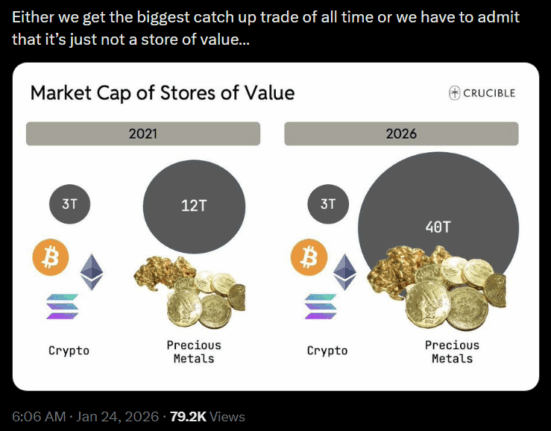 Either we get the biggest catch up trade of all time or we have to admit that it's just not a store of value...

Market Cap of Stores of Value

CRUCIBLE

2021

3T

12T

Crypto

Precious Metals

2026

3T

40T

Crypto

Precious Metals

6:06 AM · Jan 24, 2026 · 79.2K Views